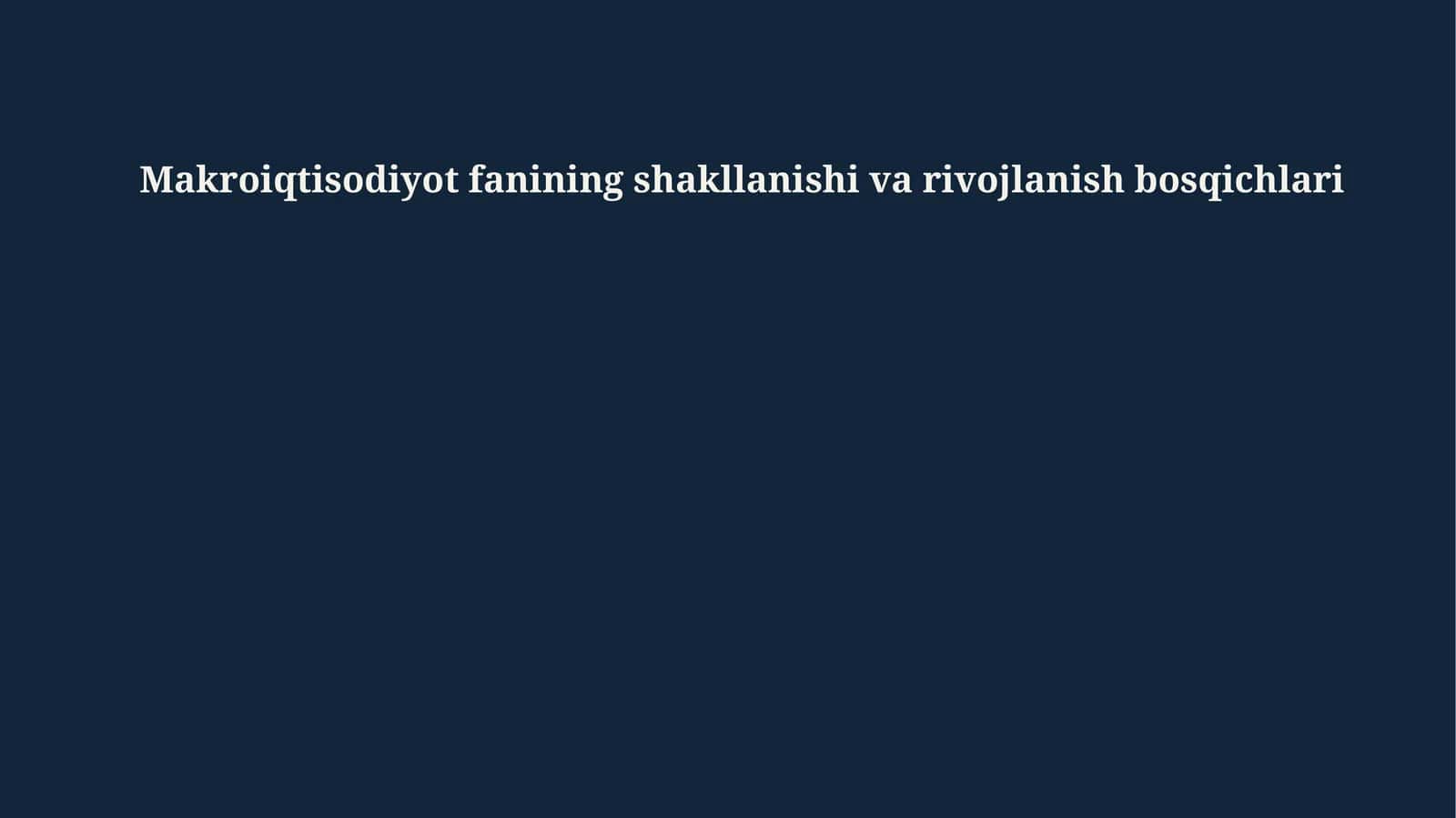 Makroiqtisodiyot fanining shakllanishi va rivojlanish bosqichlari